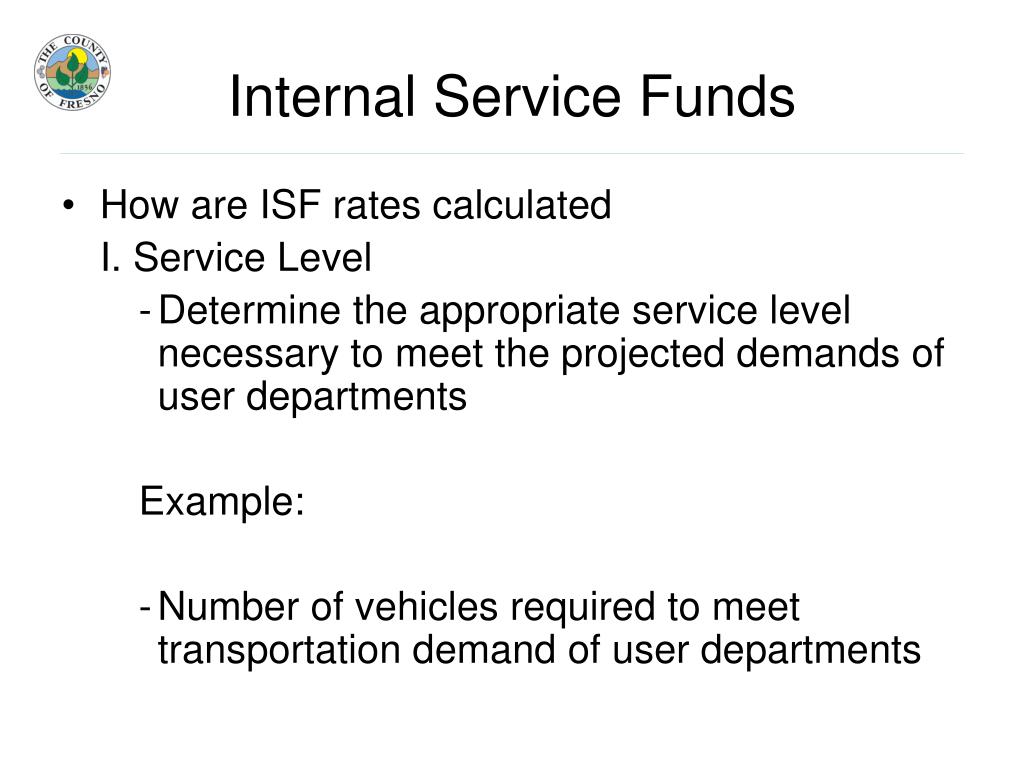 THE COUNTY OF FRESNO 1856

Internal Service Funds

• How are ISF rates calculated

I. Service Level

- Determine the appropriate service level necessary to meet the projected demands of user departments

Example:

- Number of vehicles required to meet transportation demand of user departments